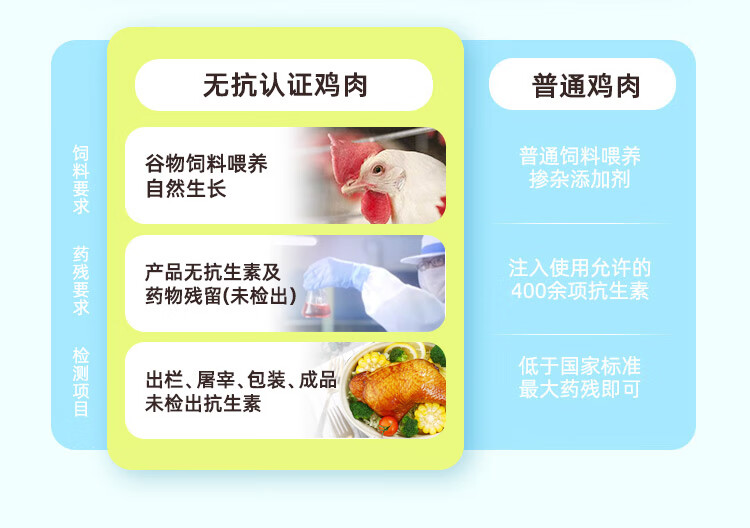 | | 无抗认证鸡肉 | 普通鸡肉 |
|---|---|---|
| 饲料要求 | 谷物饲料喂养 自然生长 | 普通饲料喂养 掺杂添加剂 |
| 药残要求 | 产品无抗生素及 药物残留(未检出) | 注入使用允许的 400余项抗生素 |
| 检测项目 | 出栏、屠宰、包装、成品 未检出抗生素 | 低于国家标准 最大药残即可 |